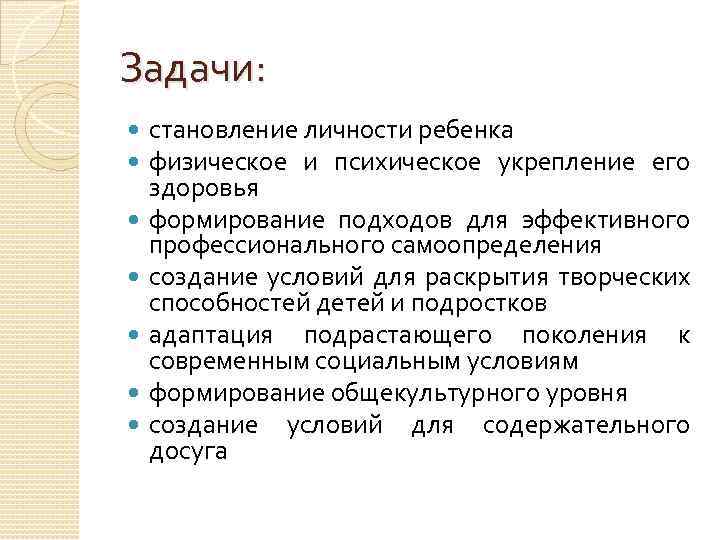 Задачи:

- становление личности ребенка
- физическое и психическое укрепление его здоровья
- формирование подходов для эффективного профессионального самоопределения
- создание условий для раскрытия творческих способностей детей и подростков
- адаптация подрастающего поколения к современным социальным условиям
- формирование общекультурного уровня
- создание условий для содержательного досуга